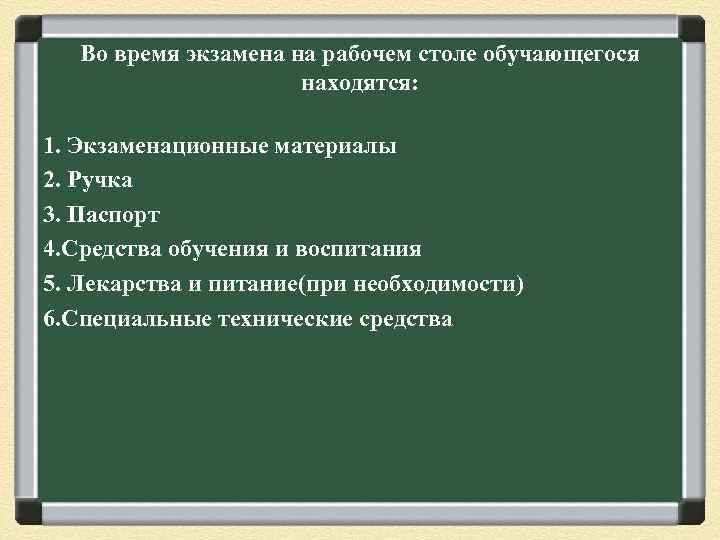 Во время экзамена на рабочем столе обучающегося находятся:

1. Экзаменационные материалы
2. Ручка
3. Паспорт
4.Средства обучения и воспитания
5. Лекарства и питание(при необходимости)
6.Специальные технические средства